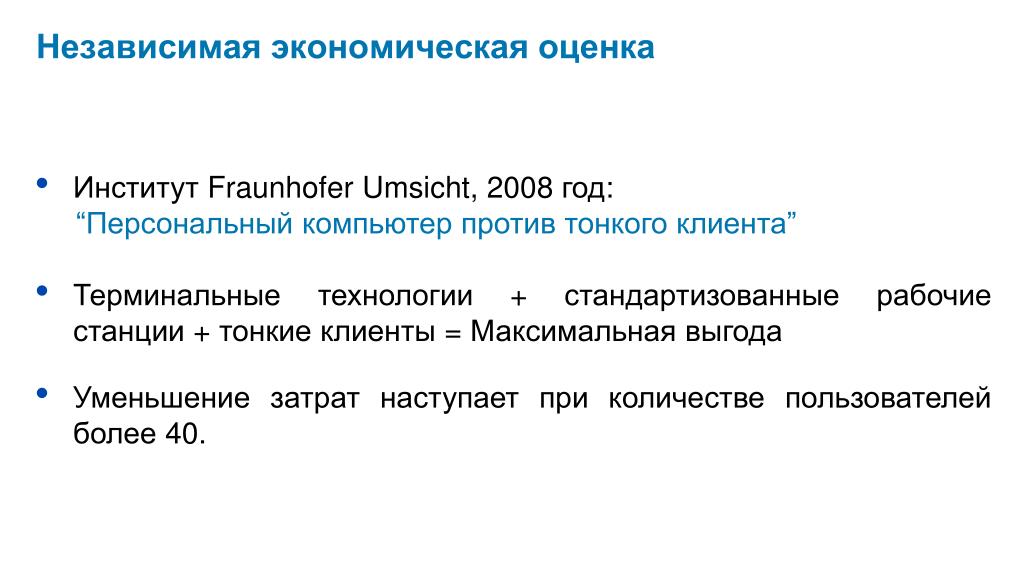 Независимая экономическая оценка

• Институт Fraunhofer Umsicht, 2008 год:
“Персональный компьютер против тонкого клиента”

• Терминальные технологии + стандартизованные рабочие станции + тонкие клиенты = Максимальная выгода

• Уменьшение затрат наступает при количестве пользователей более 40.